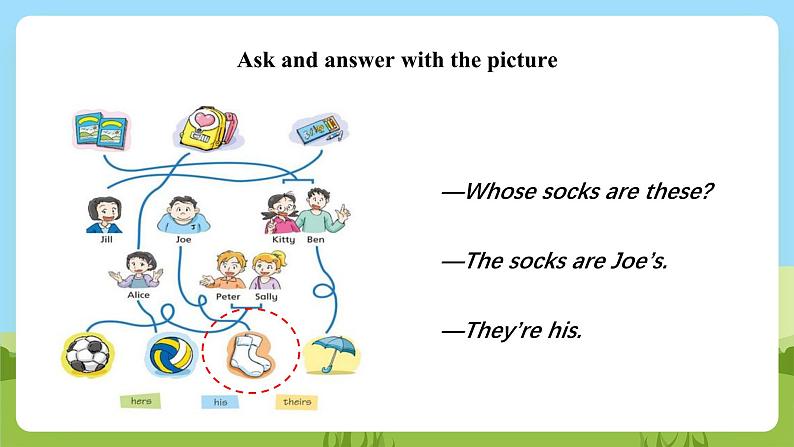 Ask and answer with the picture

Jill

Joe

Kitty

Ben

Alice

Peter

Sally

hers

his

theirs

—Whose socks are these?

—The socks are Joe's.

—They're his.